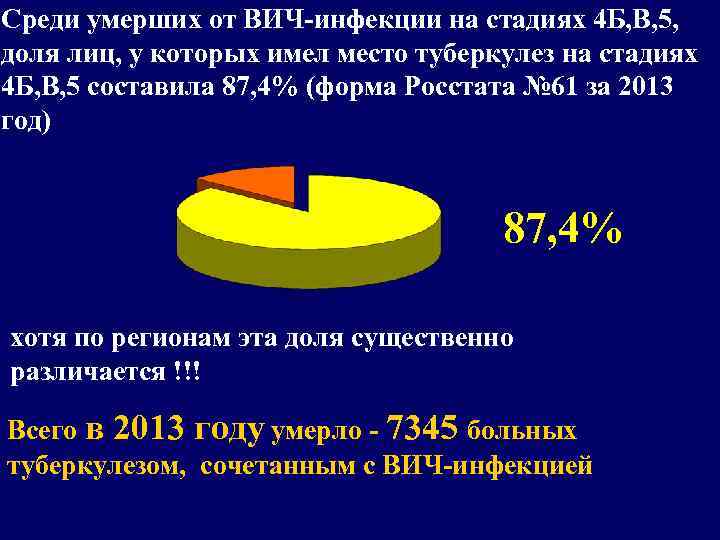 Среди умерших от ВИЧ-инфекции на стадиях 4Б,В,5, доля лиц, у которых имел место туберкулез на стадиях 4Б,В,5 составила 87,4% (форма Росстата №61 за 2013 год)

87,4%

хотя по регионам эта доля существенно различается !!!

Всего в 2013 году умерло - 7345 больных туберкулезом, сочетанным с ВИЧ-инфекцией